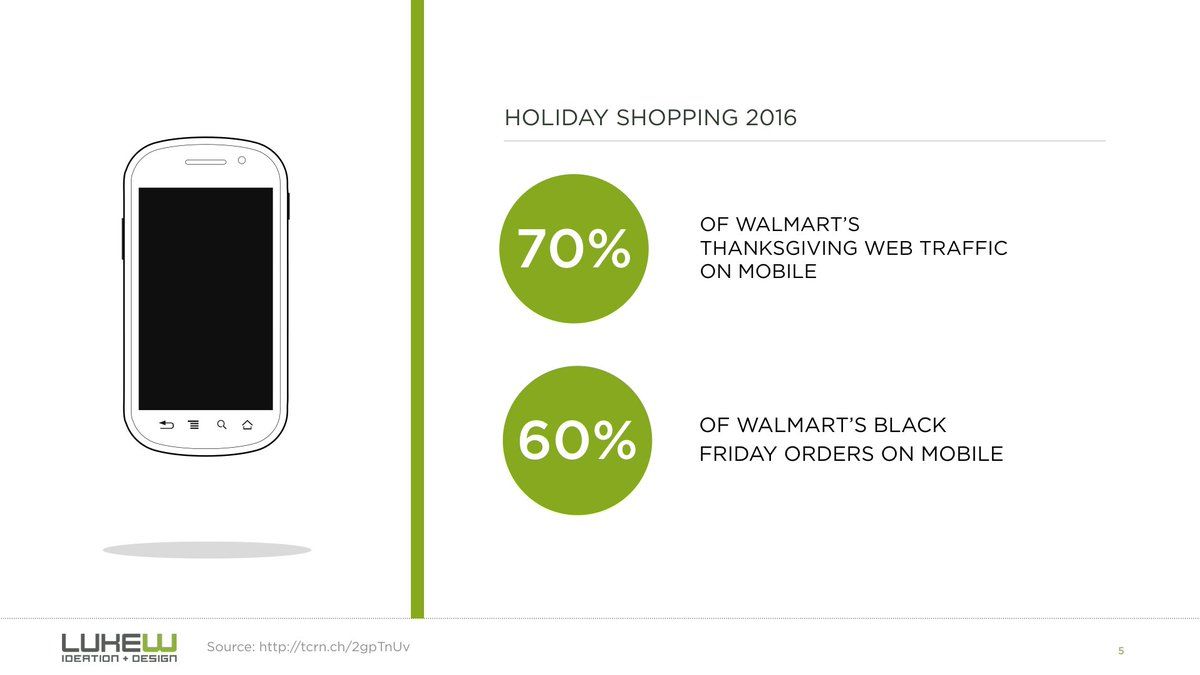 HOLIDAY SHOPPING 2016

70%

OF WALMART'S THANKSGIVING WEB TRAFFIC ON MOBILE

60%

OF WALMART'S BLACK FRIDAY ORDERS ON MOBILE

LUKEW
IDEATION + DESIGN

Source: http://tcrn.ch/2gpTnUv

5